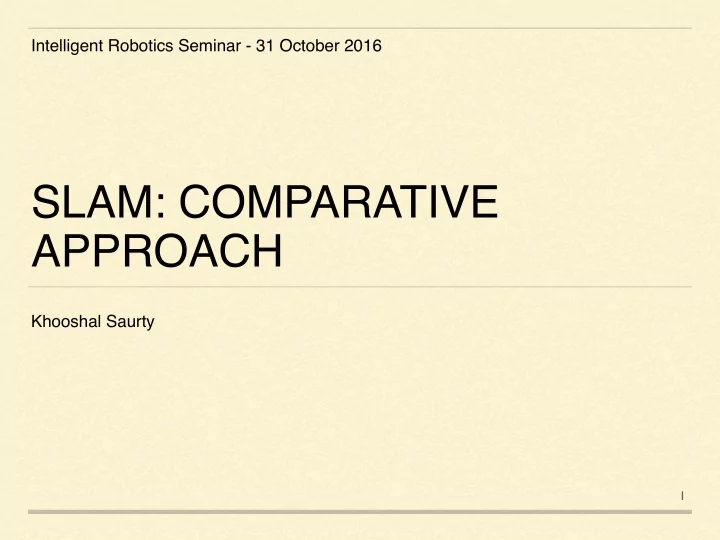 Intelligent Robotics Seminar - 31 October 2016

SLAM: COMPARATIVE APPROACH

Khooshal Saurty

1